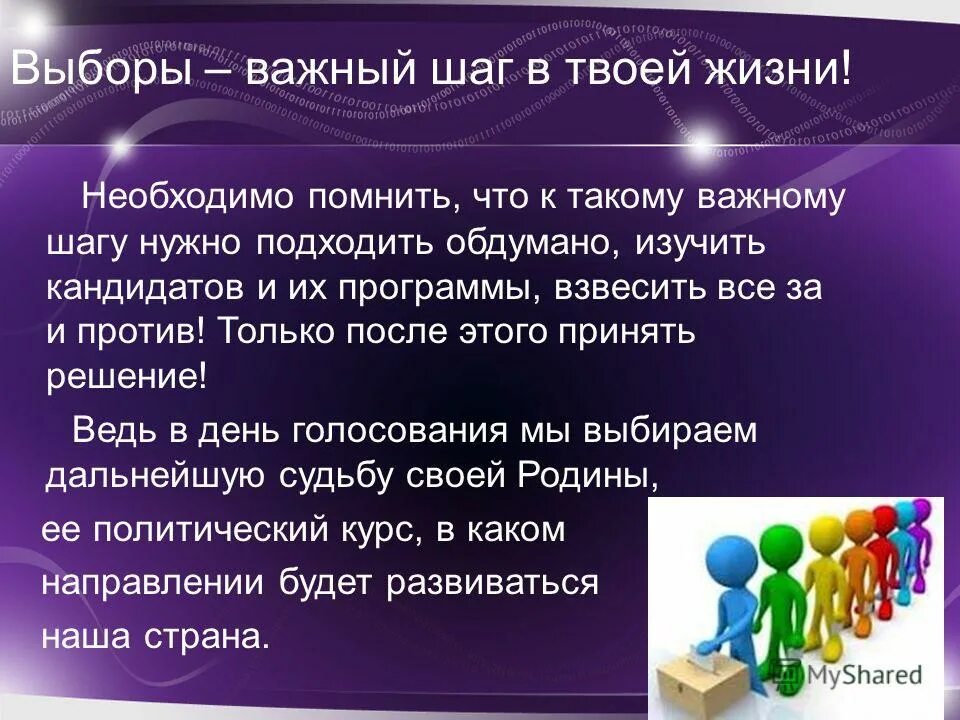 Выборы – важный шаг в твоей жизни!

Необходимо помнить, что к такому важному шагу нужно подходить обдумано, изучить кандидатов и их программы, взвесить все за и против! Только после этого принять решение!

Ведь в день голосования мы выбираем дальнейшую судьбу своей Родины, ее политический курс, в каком направлении будет развиваться наша страна.

MyShared